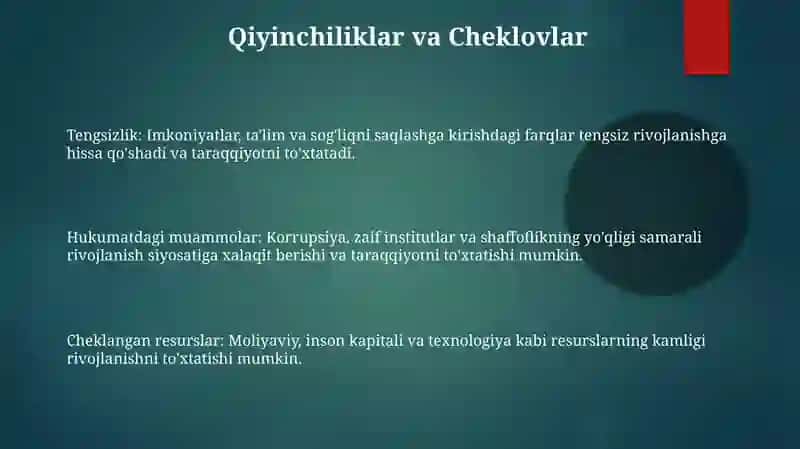 Qiyinchiliklar va Cheklovlar

Tengsizlik: Imkoniyatlar, ta'lim va sog'liqni saqlashga kirishdagi farqlar tengsiz rivojlanishga hissa qo'shadi va taraqqiyotni to'xtatadi.

Hukumatdagi muammolar: Korrupsiya, zaif institutlar va shaffoflikning yo'qligi samarali rivojlanish siyosatiga xalaqit berishi va taraqqiyotni to'xtatishi mumkin.

Cheklangan resurslar: Moliyaviy, inson kapitali va texnologiya kabi resurslarning kamligi rivojlanishni to'xtatishi mumkin.